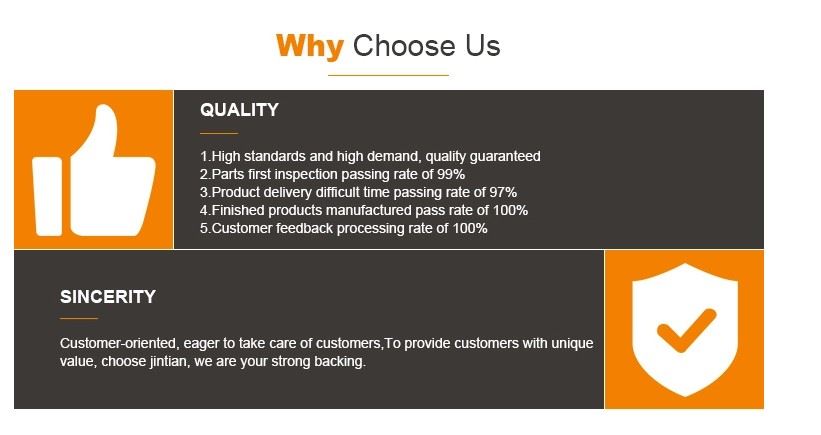 Why Choose Us

QUALITY

1.High standards and high demand, quality guaranteed
2.Parts first inspection passing rate of 99%
3.Product delivery difficult time passing rate of 97%
4.Finished products manufactured pass rate of 100%
5.Customer feedback processing rate of 100%

SINCERITY

Customer-oriented, eager to take care of customers,To provide customers with unique value, choose jintian, we are your strong backing.